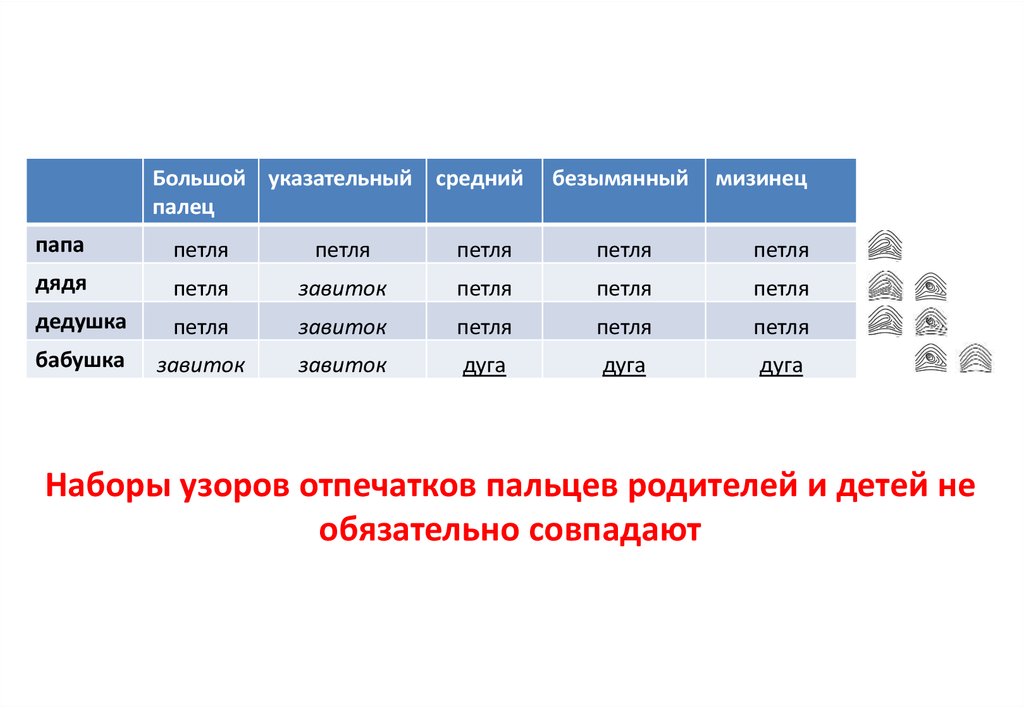 |  | Большой палец | указательный | средний | безымянный | мизинец |
|---|---|---|---|---|---|
| папа | петля | петля | петля | петля | петля |
| дядя | петля | завиток | петля | петля | петля |
| дедушка | петля | завиток | петля | петля | петля |
| бабушка | завиток | завиток | дуга | дуга | дуга |

Наборы узоров отпечатков пальцев родителей и детей не обязательно совпадают